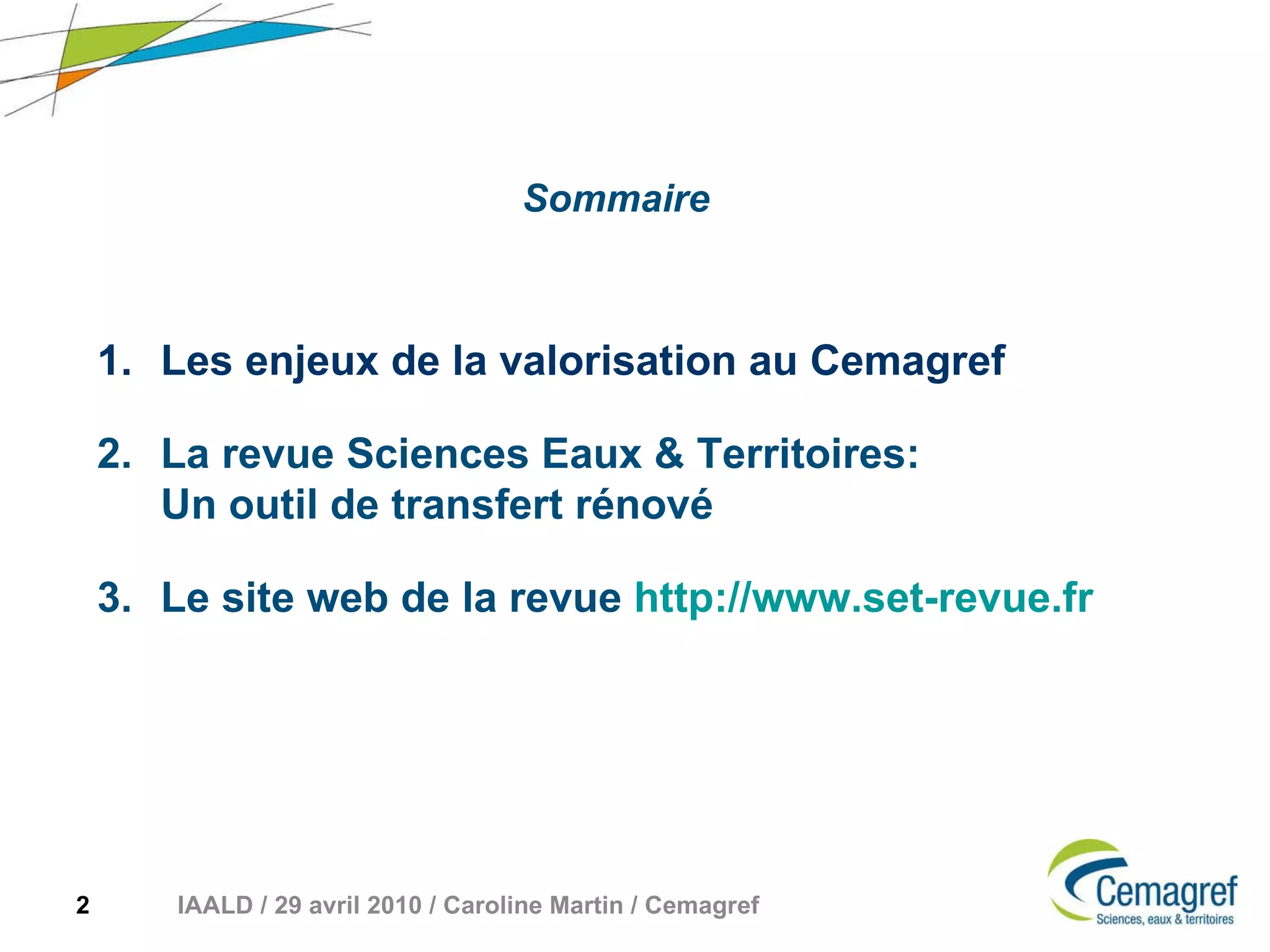 Sommaire

1. Les enjeux de la valorisation au Cemagref

2. La revue Sciences Eaux & Territoires: Un outil de transfert rénové

3. Le site web de la revue http://www.set-revue.fr

2 IAALD / 29 avril 2010 / Caroline Martin / Cemagref

Cemagref
Sciences, eaux & territoires